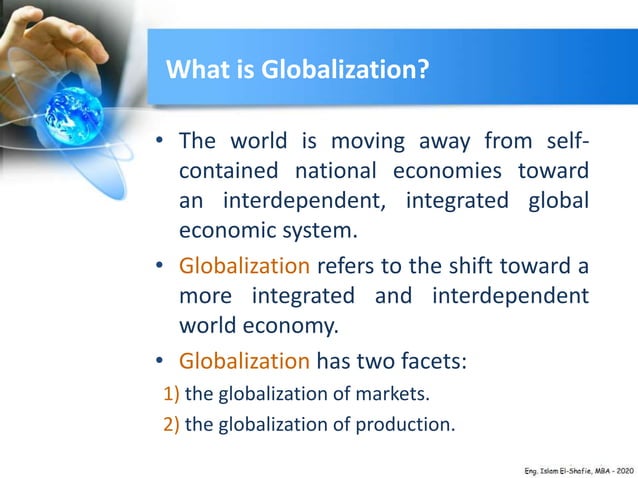 What is Globalization?

• The world is moving away from self-contained national economies toward an interdependent, integrated global economic system.

• Globalization refers to the shift toward a more integrated and interdependent world economy.

• Globalization has two facets:

1) the globalization of markets.

2) the globalization of production.

Eng. Islam El-Shafie, MBA - 2020